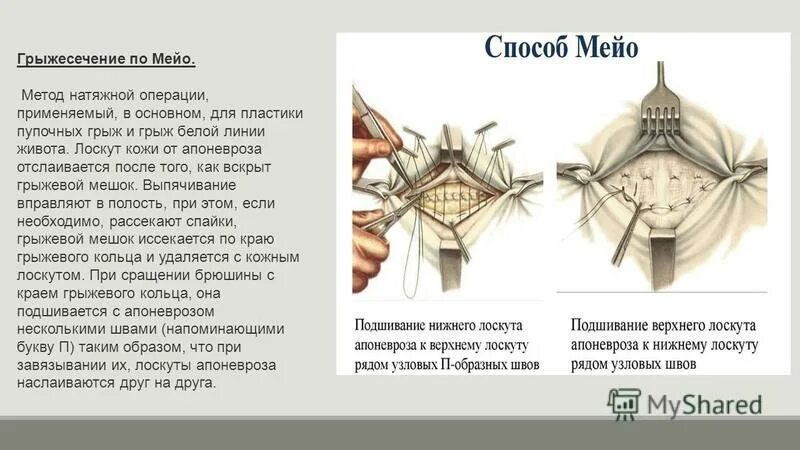 Грыжесечение по Мейо.

Метод натяжной операции, применяемый, в основном, для пластики пупочных грыж и грыж белой линии живота. Лоскут кожи от апоневроза отслаивается после того, как вскрыт грыжевой мешок. Выпячивание вправляют в полость, при этом, если необходимо, рассекают спайки, грыжевой мешок иссекается по краю грыжевого кольца и удаляется с кожным лоскутом. При сращении брюшины с краем грыжевого кольца, она подшивается с апоневрозом несколькими швами (напоминающими букву П) таким образом, что при завязывании их, лоскуты апоневроза наслаиваются друг на друга.

Способ Мейо

Подшивание нижнего лоскута апоневроза к верхнему лоскуту рядом узловых П-образных швов

Подшивание верхнего лоскута апоневроза к нижнему лоскуту рядом узловых швов

MyShared